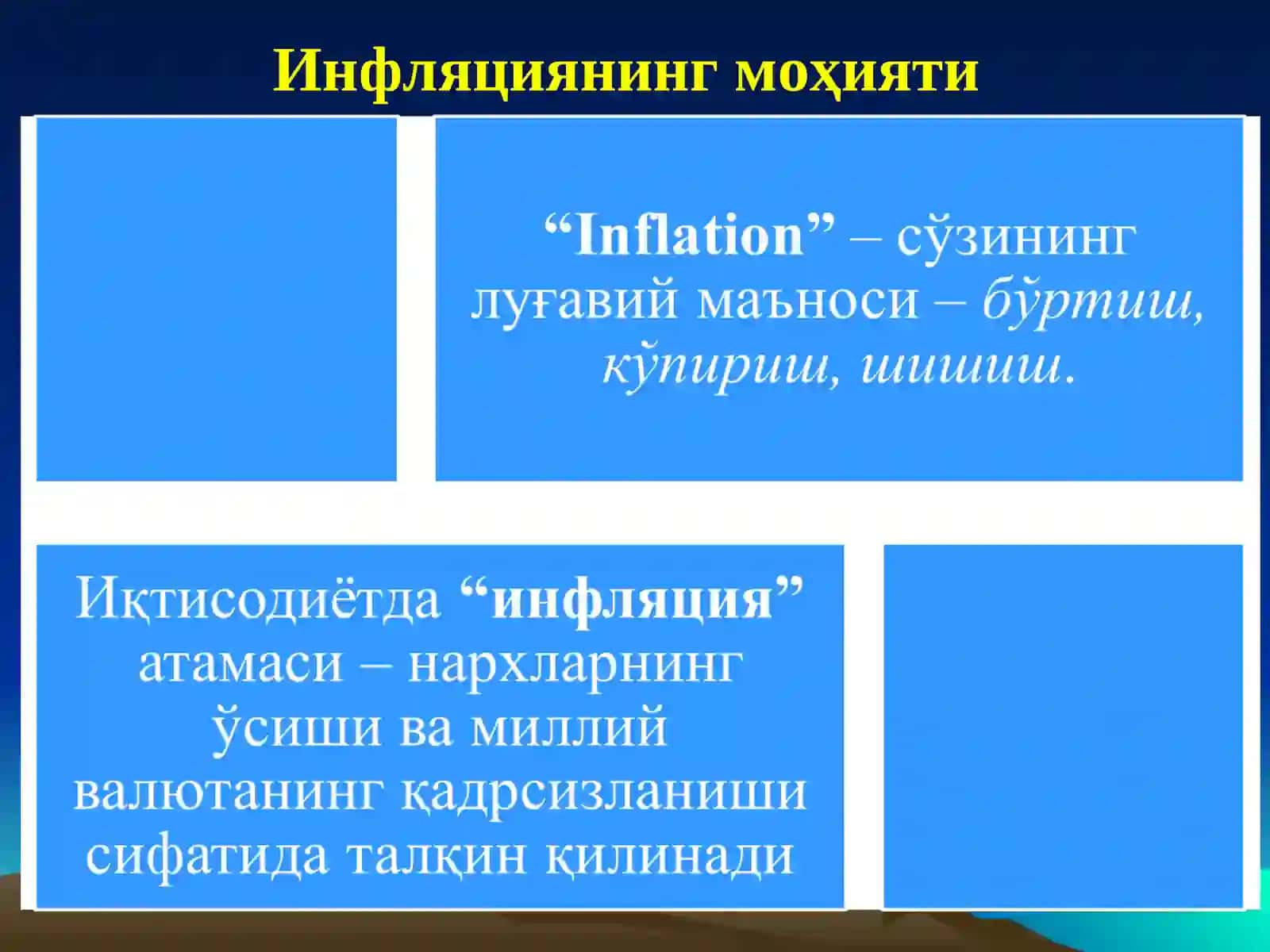 Инфляциянинг моҳияти

"Inflation" – сўзининг луғавий маъноси – бўртиш, кўпириш, шишиш.

Иқтисодиётда "инфляция" атамаси – нархларнинг ўсиши ва миллий валютанинг қадрсизланиши сифатида талқин қилинади